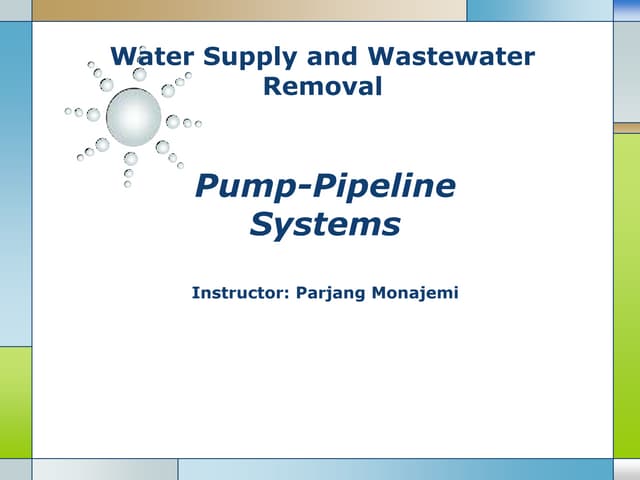 Water Supply and Wastewater Removal

Pump-Pipeline Systems

Instructor: Parjang Monajemi